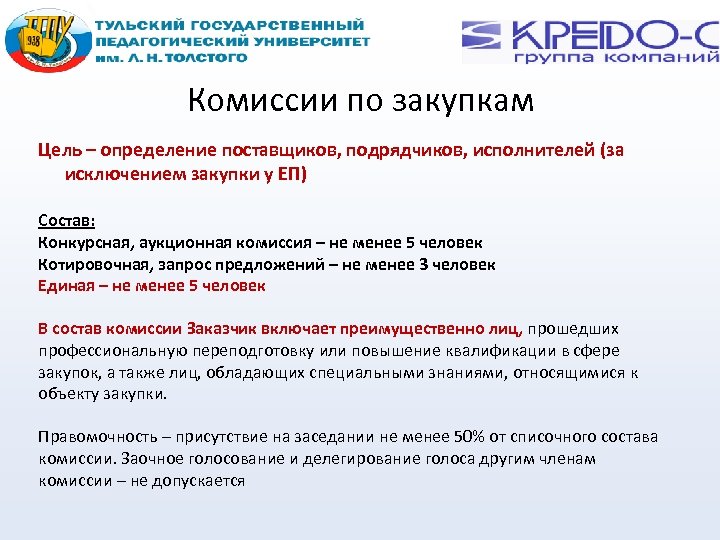 ТГПУ
1938

ТУЛЬСКИЙ ГОСУДАРСТВЕННЫЙ ПЕДАГОГИЧЕСКИЙ УНИВЕРСИТЕТ им. Л. Н. ТОЛСТОГО

КРЕДО-С
группа компаний

Комиссии по закупкам

Цель – определение поставщиков, подрядчиков, исполнителей (за исключением закупки у ЕП)

Состав:
Конкурсная, аукционная комиссия – не менее 5 человек
Котировочная, запрос предложений – не менее 3 человек
Единая – не менее 5 человек

В состав комиссии Заказчик включает преимущественно лиц, прошедших профессиональную переподготовку или повышение квалификации в сфере закупок, а также лиц, обладающих специальными знаниями, относящимися к объекту закупки.

Правомочность – присутствие на заседании не менее 50% от списочного состава комиссии. Заочное голосование и делегирование голоса другим членам комиссии – не допускается